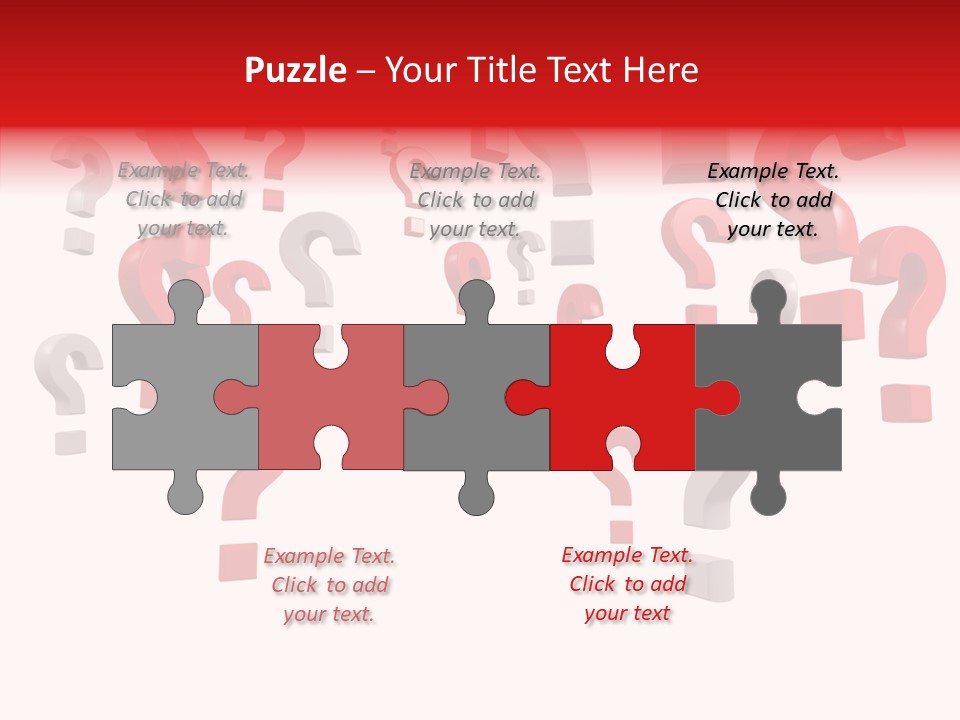 Puzzle – Your Title Text Here

Example Text. Click to add your text.

Example Text. Click to add your text.

Example Text. Click to add your text.

Example Text. Click to add your text.

Example Text. Click to add your text